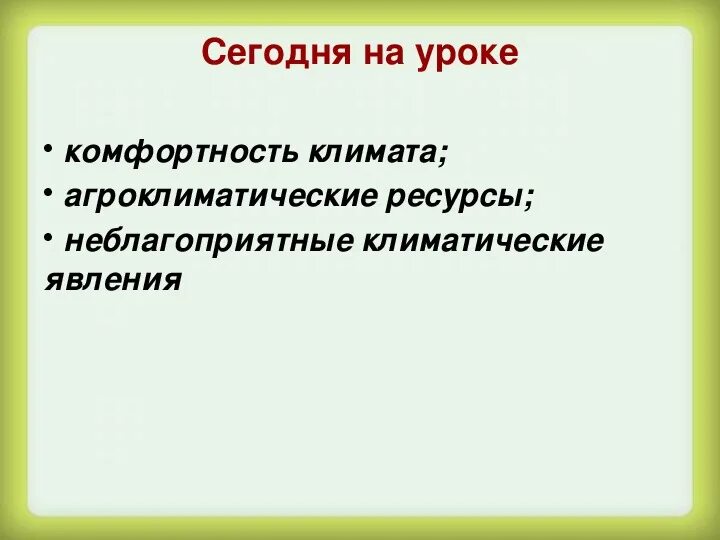 Сегодня на уроке

• комфортность климата;
• агроклиматические ресурсы;
• неблагоприятные климатические явления